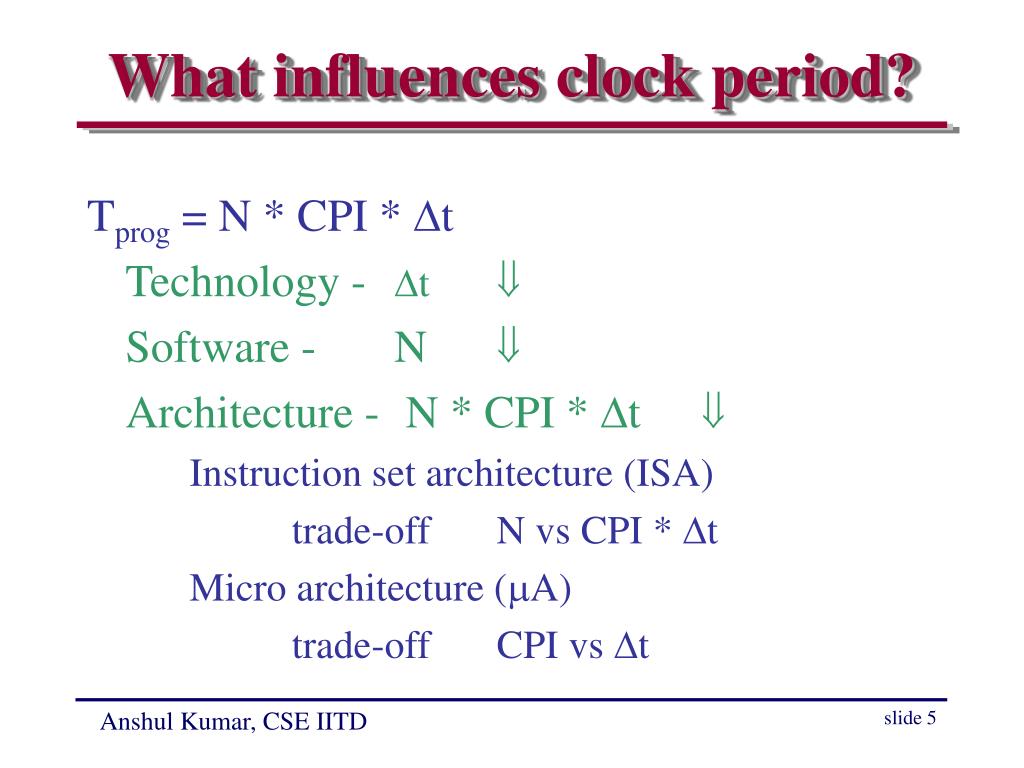 What influences clock period?

$T_{prog} = N * CPI * \Delta t$

Technology - $\Delta t$ $\Downarrow$

Software - N $\Downarrow$

Architecture - $N * CPI * \Delta t$ $\Downarrow$

Instruction set architecture (ISA)

trade-off N vs $CPI * \Delta t$

Micro architecture ($\mu$A)

trade-off CPI vs $\Delta t$

Anshul Kumar, CSE IITD

slide 5